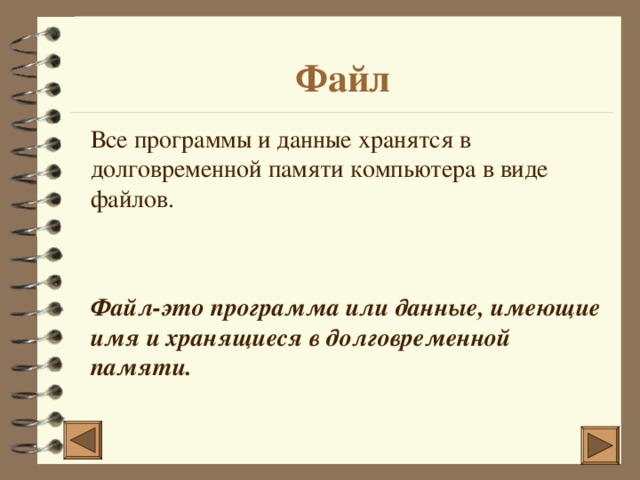 Файл

Все программы и данные хранятся в долговременной памяти компьютера в виде файлов.

Файл-это программа или данные, имеющие имя и хранящиеся в долговременной памяти.